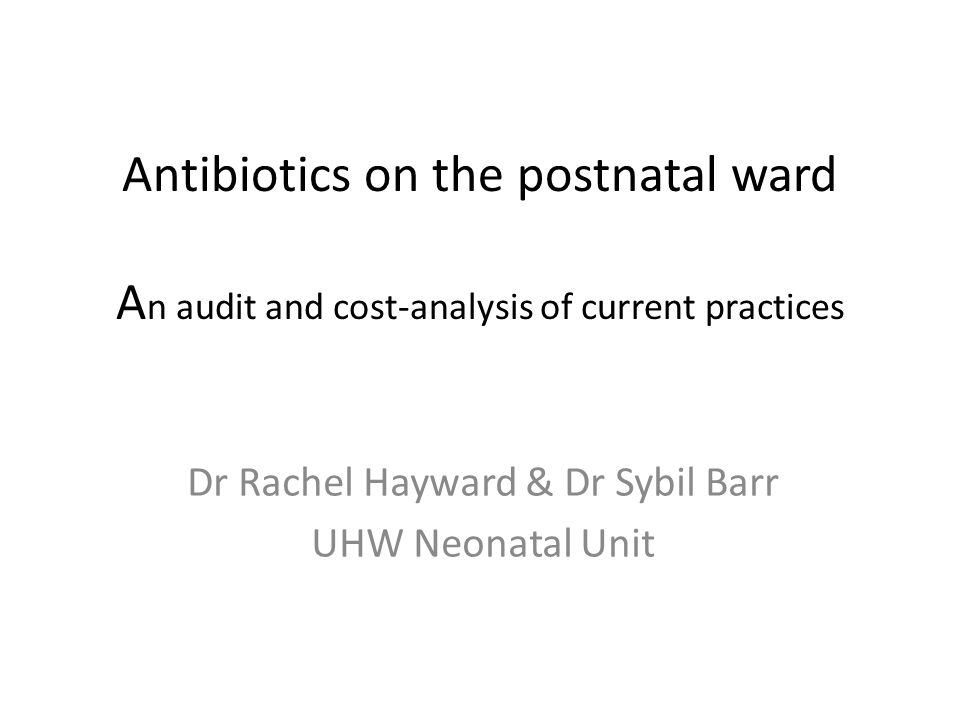 Antibiotics on the postnatal ward

An audit and cost-analysis of current practices

Dr Rachel Hayward & Dr Sybil Barr
UHW Neonatal Unit